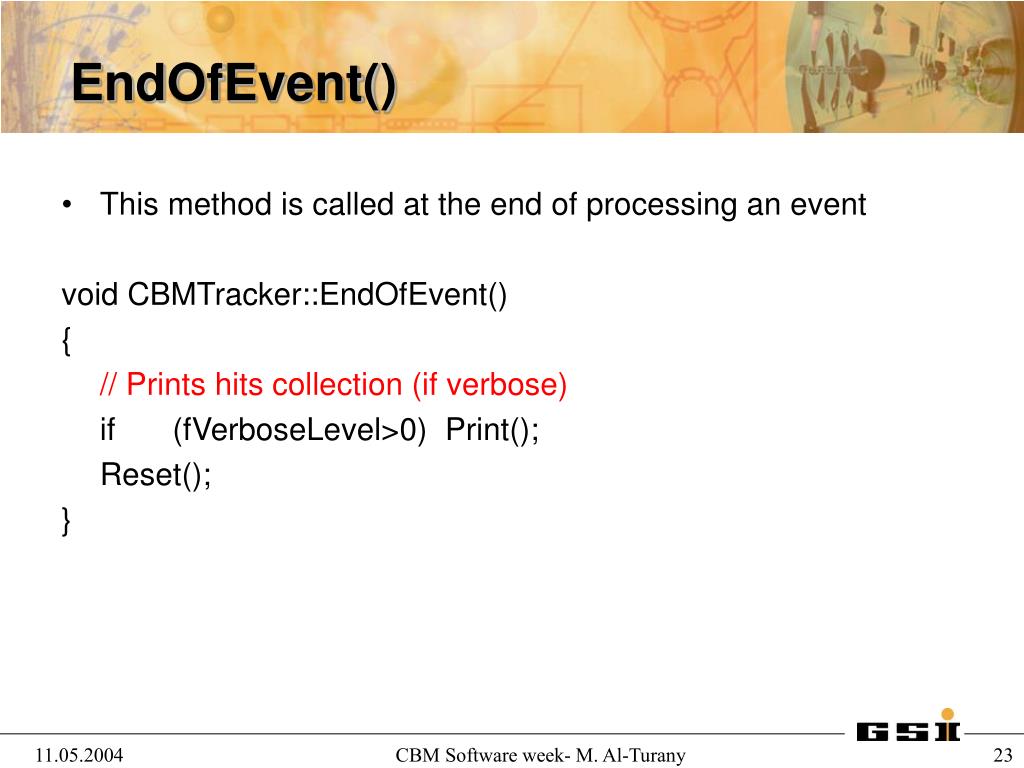 EndOfEvent()

• This method is called at the end of processing an event

void CBMTracker::EndOfEvent()
{
// Prints hits collection (if verbose)
if (fVerboseLevel>0) Print();
Reset();
}

GSI

11.05.2004

CBM Software week- M. Al-Turany

23